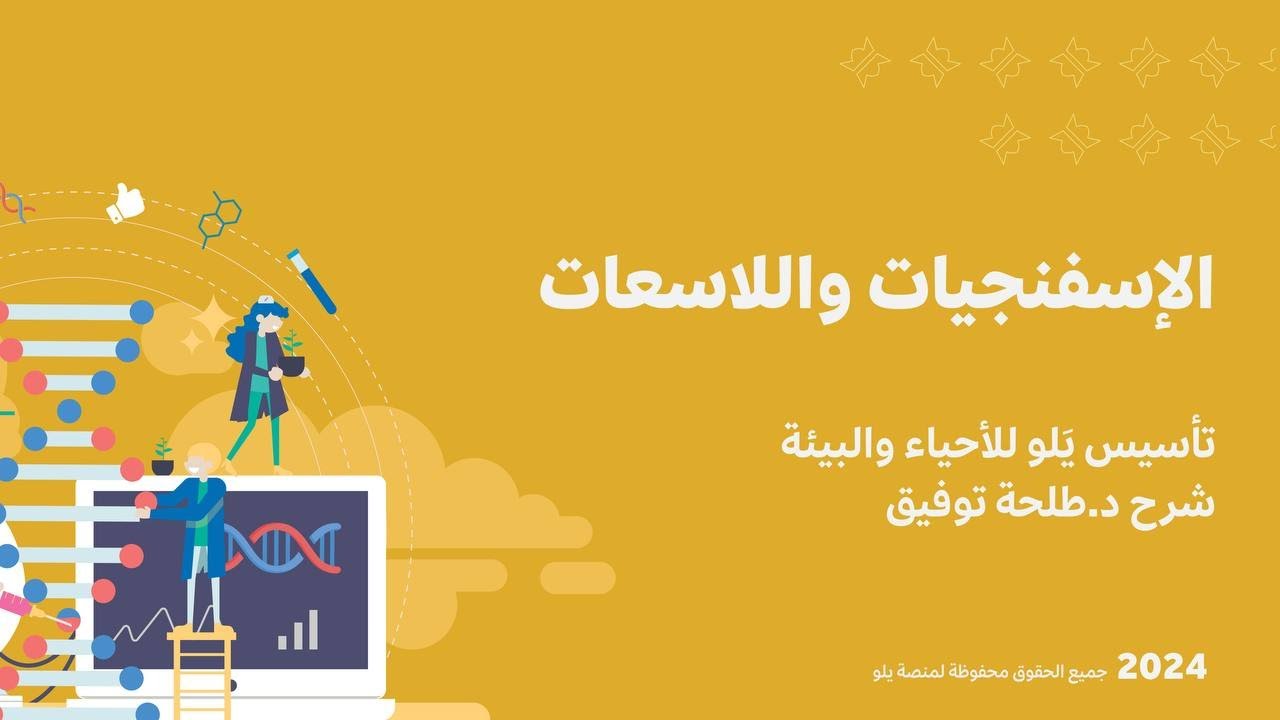 الإسفنجيات واللاسعات

تأسيس يَلو للأحياء والبيئة
شرح د.طلحة توفيق

2024 جميع الحقوق محفوظة لمنصة يلو